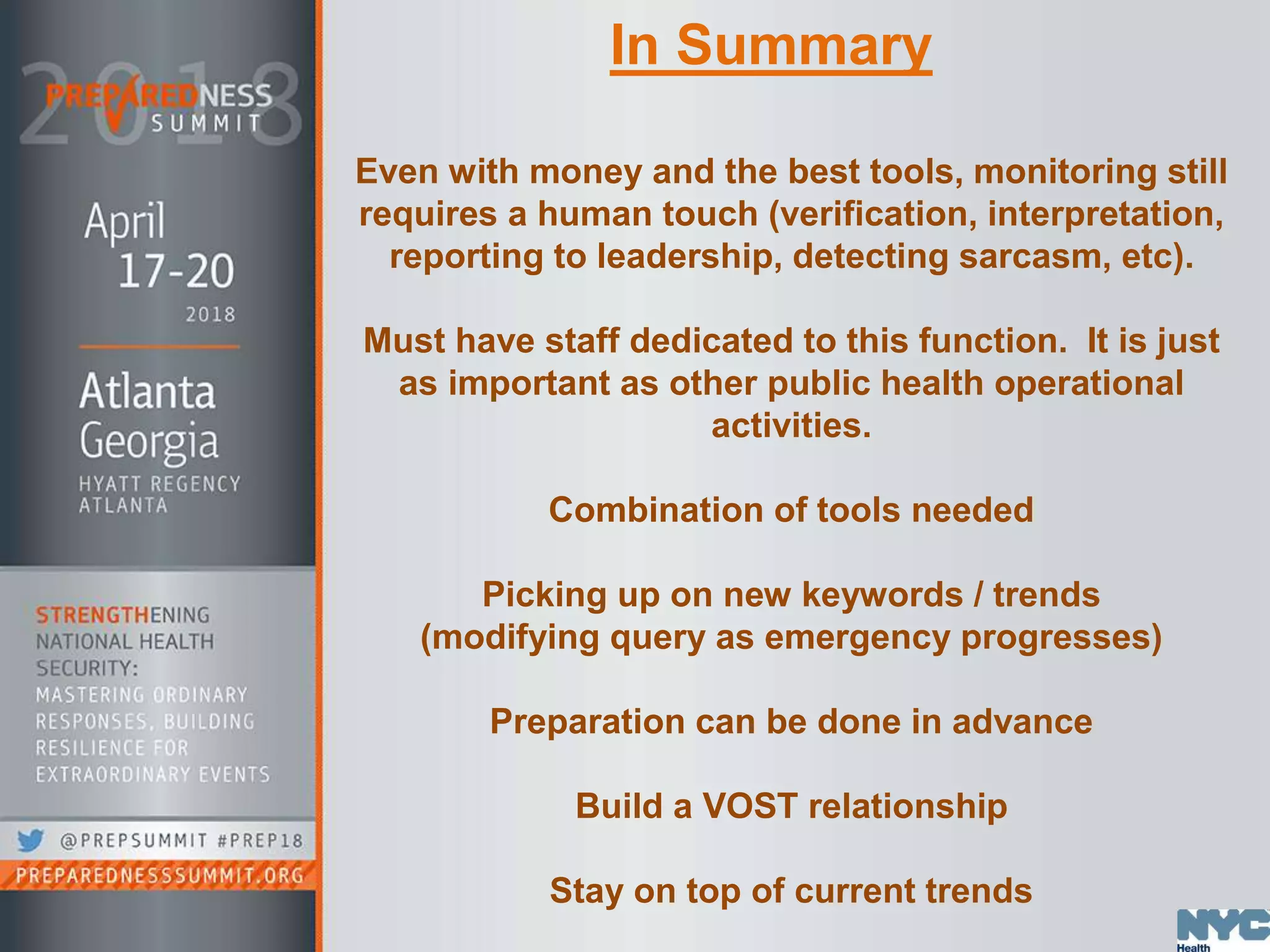 2018
PREPAREDNESS SUMMIT

April 17-20 2018

Atlanta Georgia
HYATT REGENCY ATLANTA

STRENGTHENING NATIONAL HEALTH SECURITY: MASTERING ORDINARY RESPONSES, BUILDING RESILIENCE FOR EXTRAORDINARY EVENTS

@PREPSUMMIT #PREP18
PREPAREDNESSSUMMIT.ORG

In Summary

Even with money and the best tools, monitoring still requires a human touch (verification, interpretation, reporting to leadership, detecting sarcasm, etc).

Must have staff dedicated to this function. It is just as important as other public health operational activities.

Combination of tools needed

Picking up on new keywords / trends (modifying query as emergency progresses)

Preparation can be done in advance

Build a VOST relationship

Stay on top of current trends

NYC Health